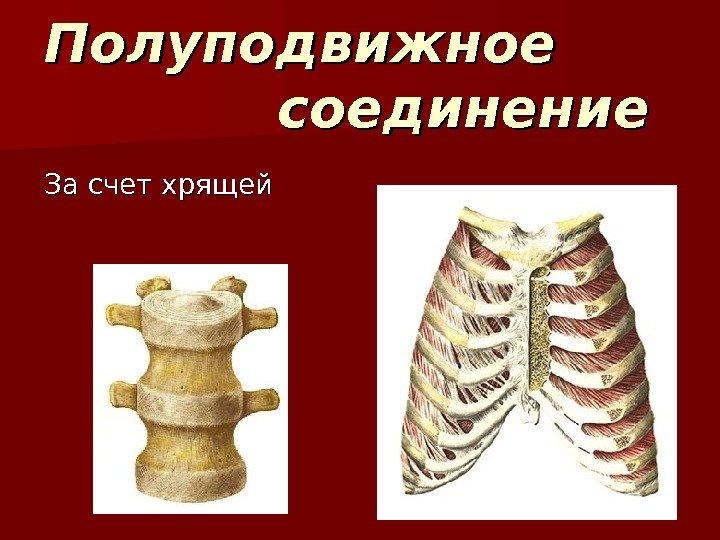 Полуподвижное соединение

За счет хрящей